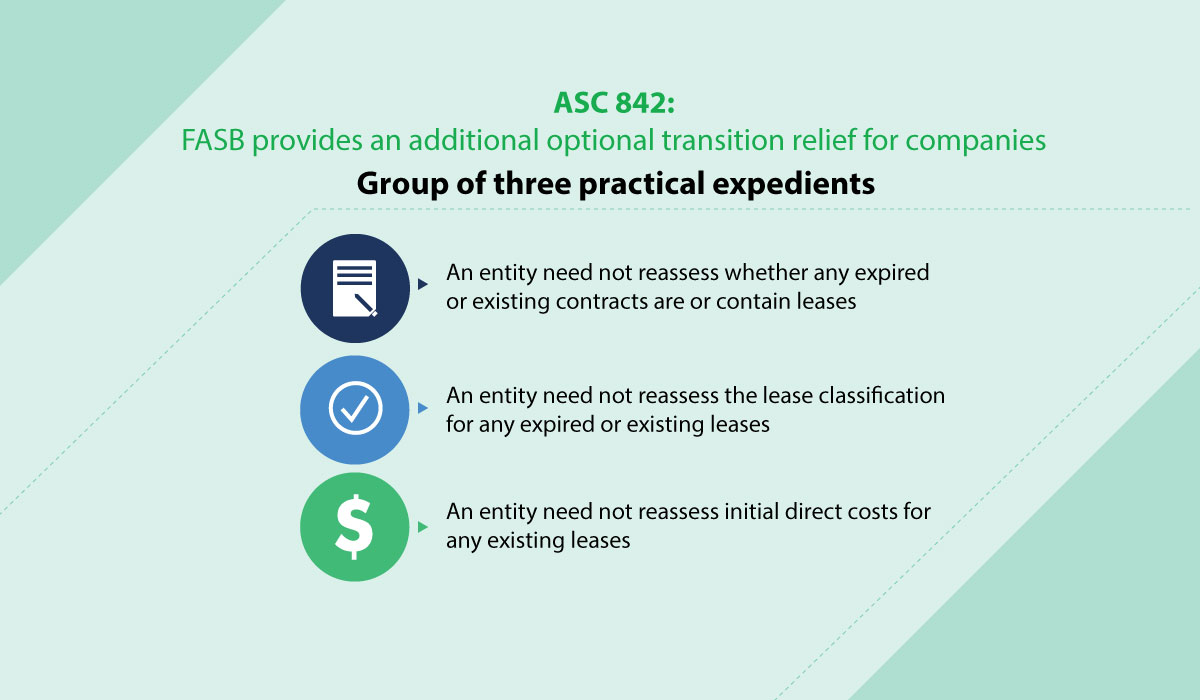 ASC 842:
FASB provides an additional optional transition relief for companies

Group of three practical expedients

An entity need not reassess whether any expired or existing contracts are or contain leases

An entity need not reassess the lease classification for any expired or existing leases

$

An entity need not reassess initial direct costs for any existing leases